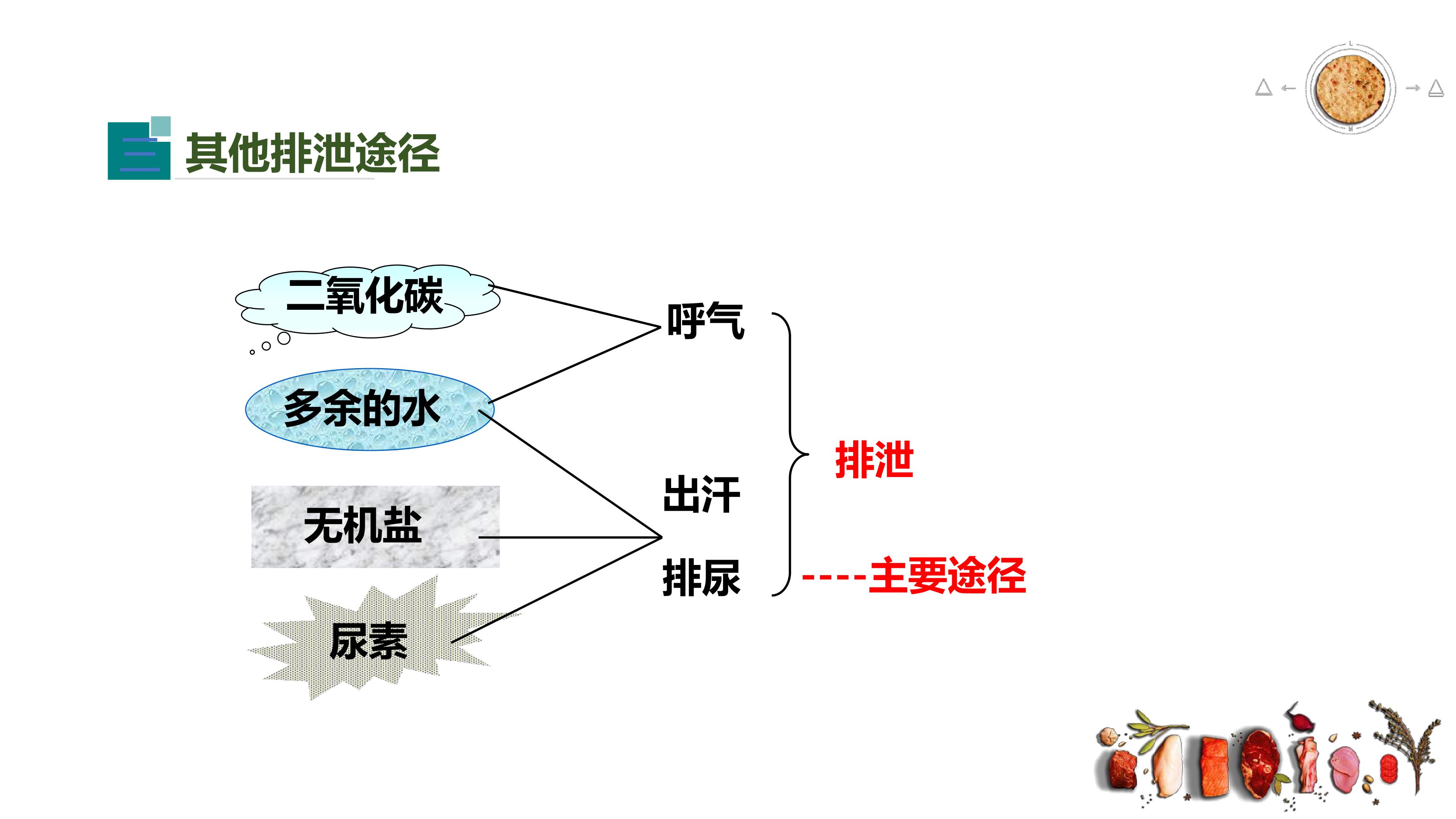 三 其他排泄途径

二氧化碳

多余的水

无机盐

尿素

呼气

出汗

排尿

排泄

----主要途径